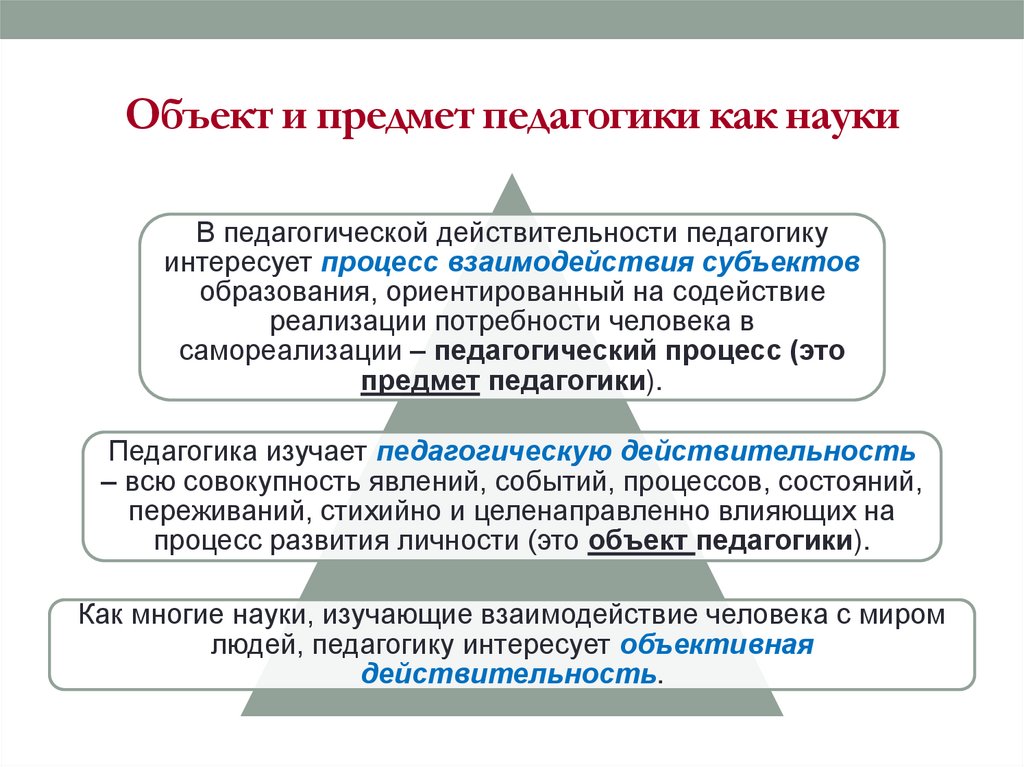 Объект и предмет педагогики как науки

В педагогической действительности педагогику интересует процесс взаимодействия субъектов образования, ориентированный на содействие реализации потребности человека в самореализации – педагогический процесс (это предмет педагогики).

Педагогика изучает педагогическую действительность – всю совокупность явлений, событий, процессов, состояний, переживаний, стихийно и целенаправленно влияющих на процесс развития личности (это объект педагогики).

Как многие науки, изучающие взаимодействие человека с миром людей, педагогику интересует объективная действительность.